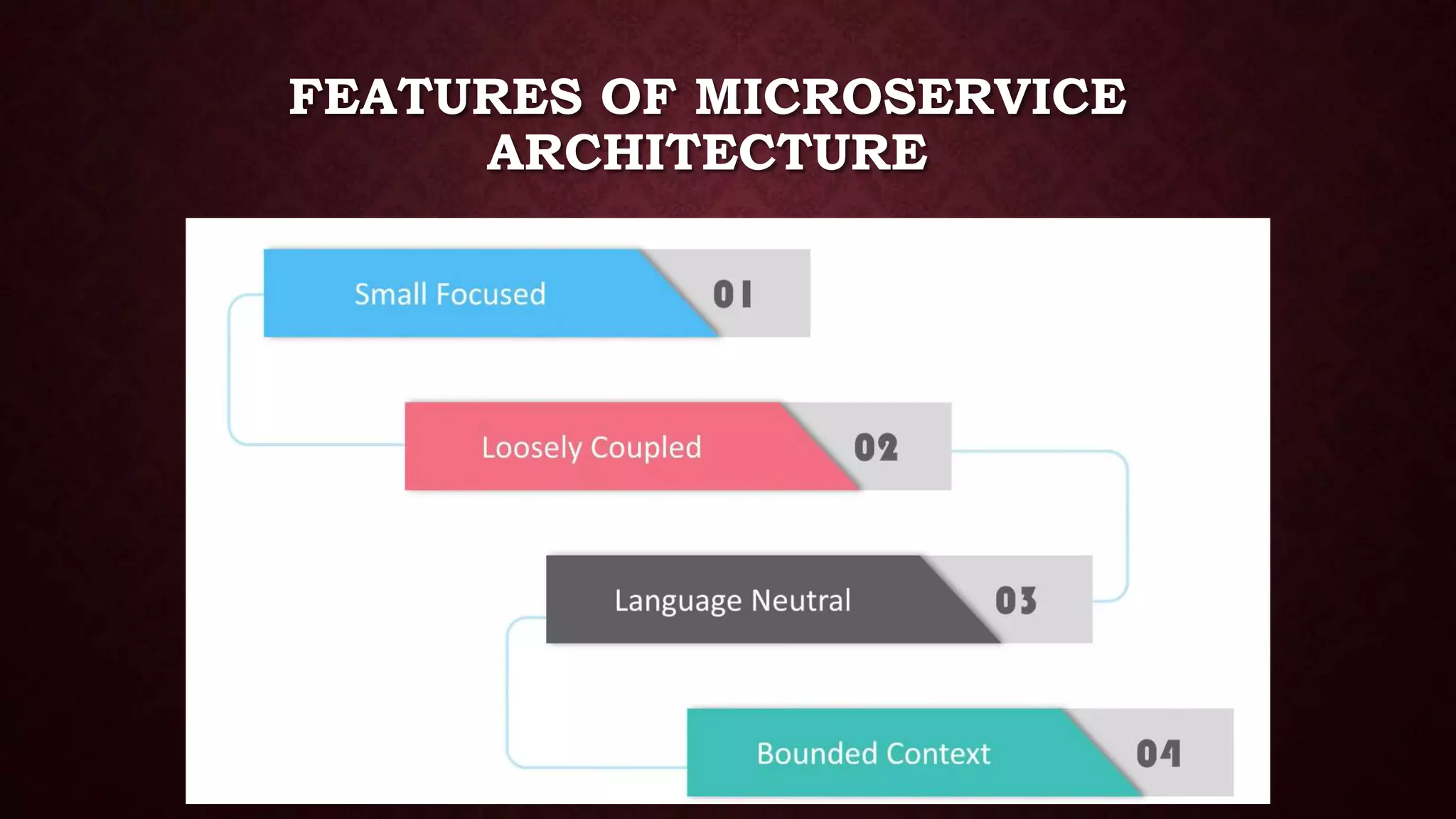 FEATURES OF MICROSERVICE ARCHITECTURE

Small Focused
01

Loosely Coupled
02

Language Neutral
03

Bounded Context
04